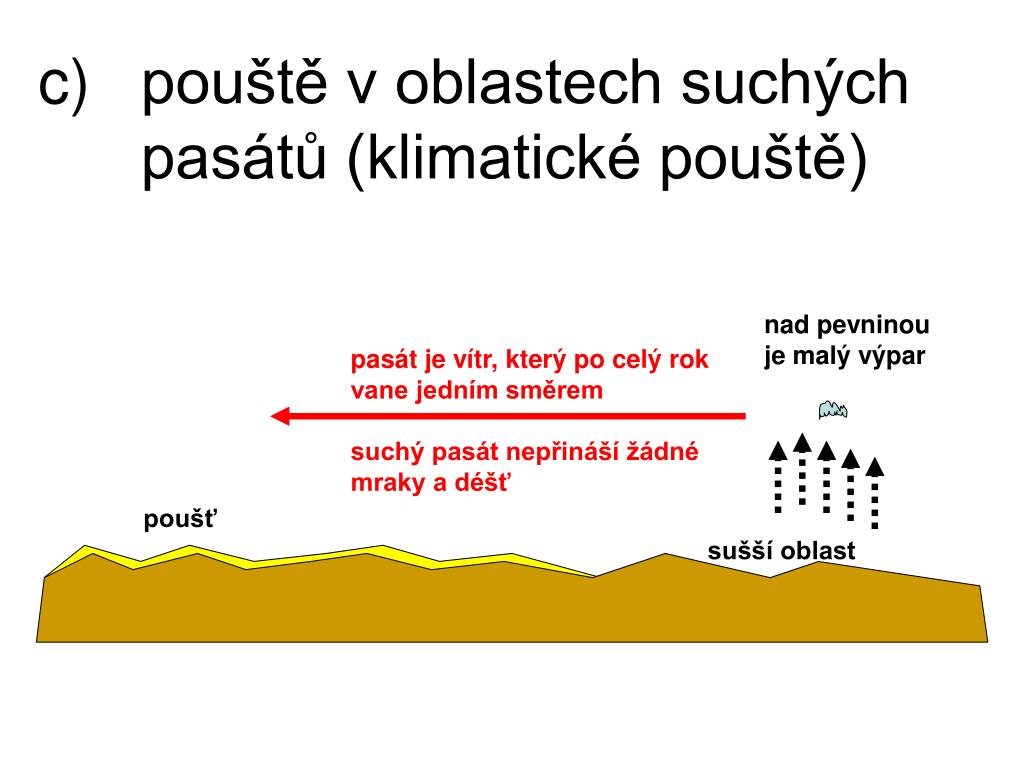 c) pouště v oblastech suchých pasátů (klimatické pouště)

nad pevninou je malý výpar

pasát je vítr, který po celý rok vane jedním směrem

suchý pasát nepřináší žádné mraky a déšť

poušť

sušší oblast